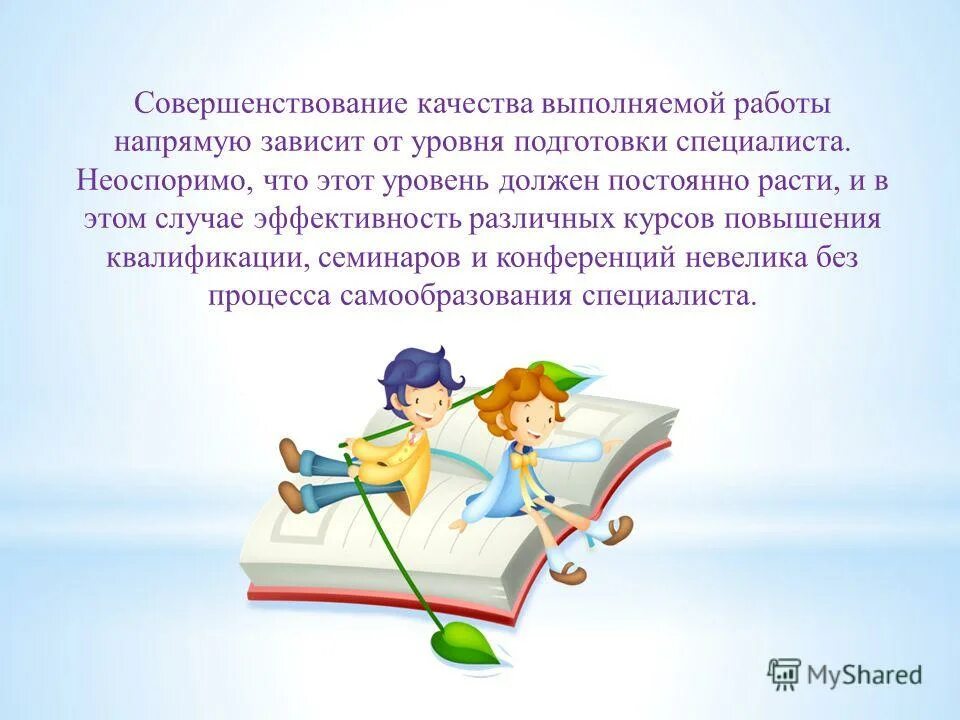 Совершенствование качества выполняемой работы напрямую зависит от уровня подготовки специалиста. Неоспоримо, что этот уровень должен постоянно расти, и в этом случае эффективность различных курсов повышения квалификации, семинаров и конференций невелика без процесса самообразования специалиста.

MyShared